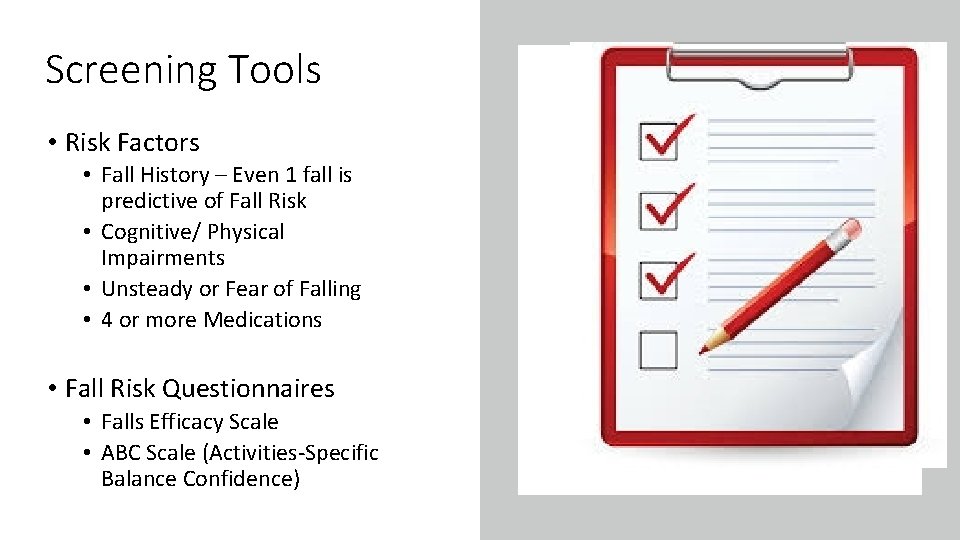 Screening Tools

• Risk Factors
  • Fall History – Even 1 fall is predictive of Fall Risk
  • Cognitive/ Physical Impairments
  • Unsteady or Fear of Falling
  • 4 or more Medications

• Fall Risk Questionnaires
  • Falls Efficacy Scale
  • ABC Scale (Activities-Specific Balance Confidence)